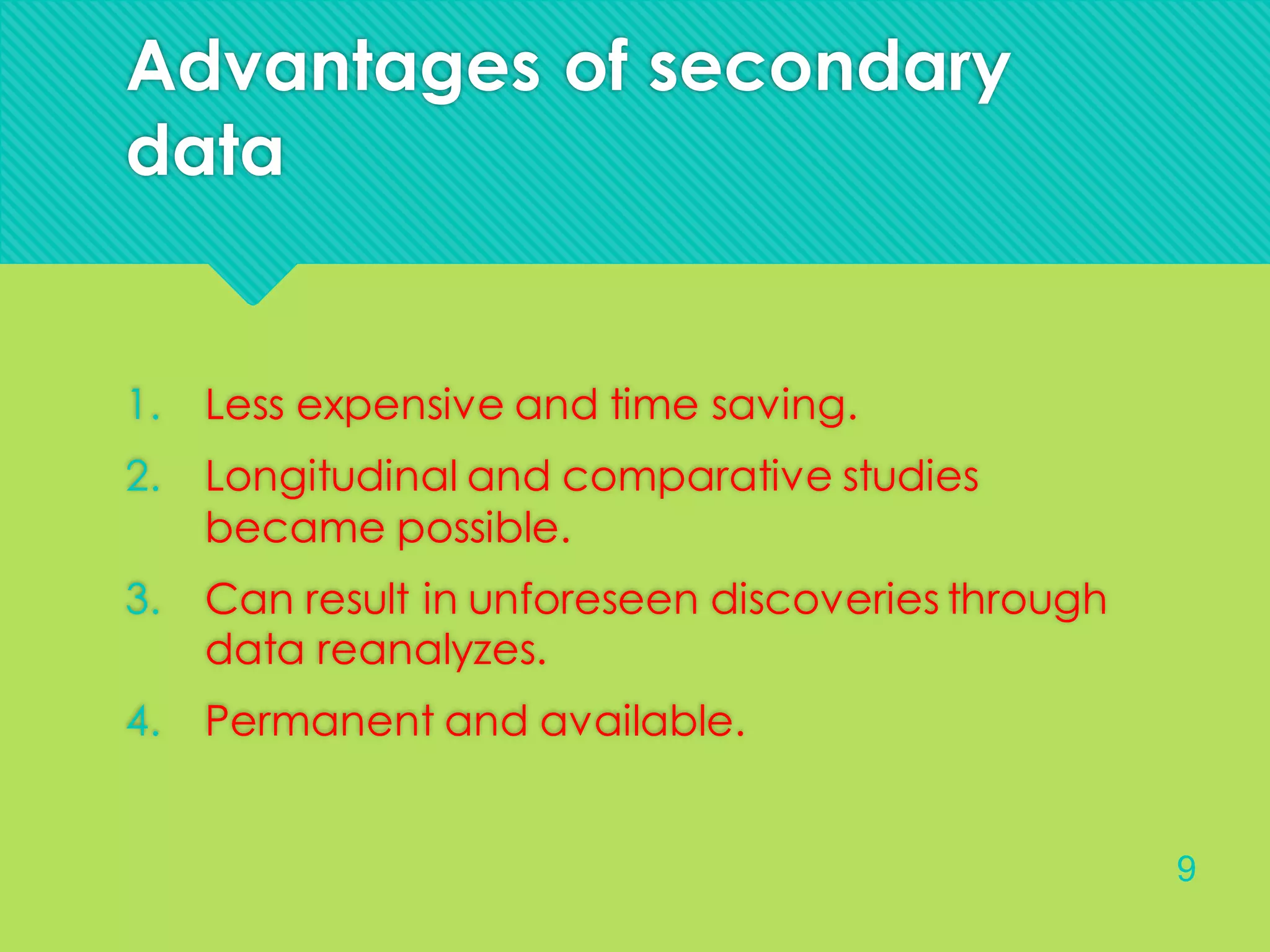 Advantages of secondary data

1. Less expensive and time saving.
2. Longitudinal and comparative studies became possible.
3. Can result in unforeseen discoveries through data reanalyzes.
4. Permanent and available.

9